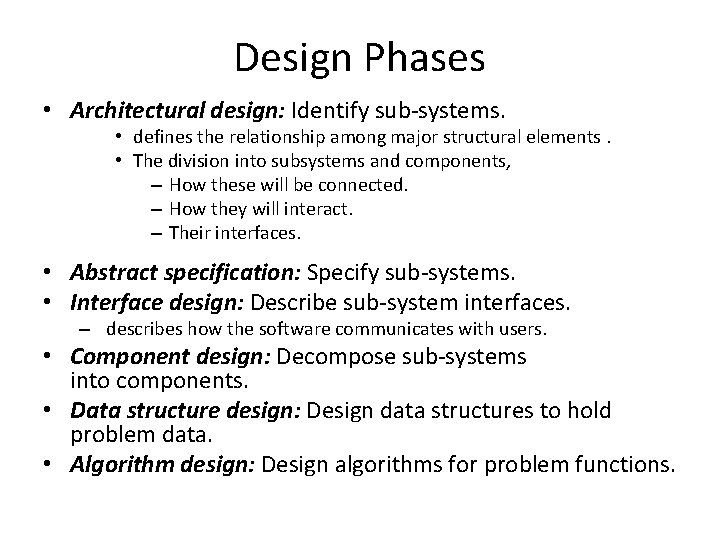 Design Phases

• Architectural design: Identify sub-systems.
  • defines the relationship among major structural elements .
  • The division into subsystems and components,
    – How these will be connected.
    – How they will interact.
    – Their interfaces.

• Abstract specification: Specify sub-systems.
• Interface design: Describe sub-system interfaces.
  – describes how the software communicates with users.
• Component design: Decompose sub-systems into components.
• Data structure design: Design data structures to hold problem data.
• Algorithm design: Design algorithms for problem functions.